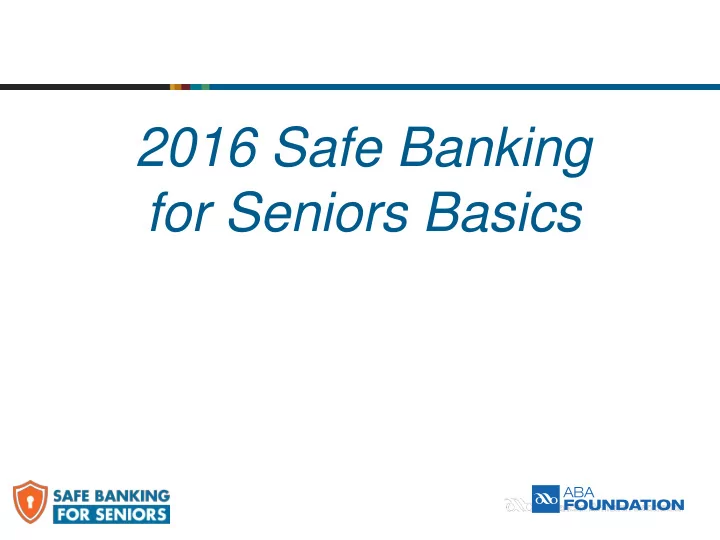 2016 Safe Banking for Seniors Basics

SAFE BANKING FOR SENIORS

ABA FOUNDATION